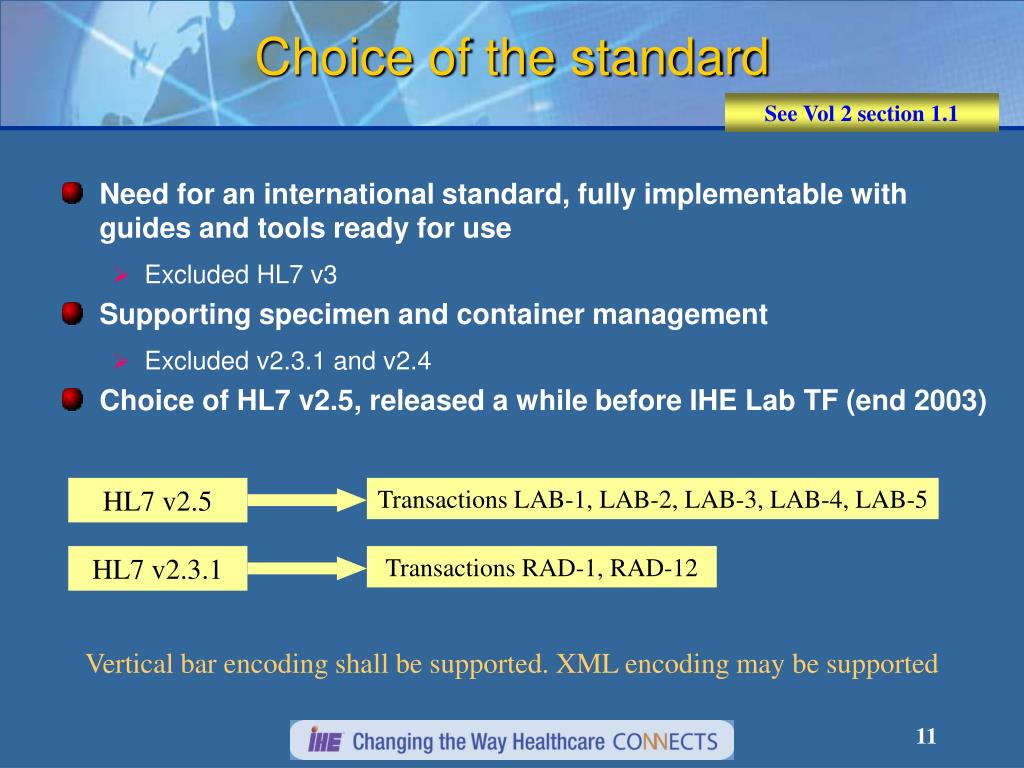 Choice of the standard

See Vol 2 section 1.1

Need for an international standard, fully implementable with guides and tools ready for use

Excluded HL7 v3

Supporting specimen and container management

Excluded v2.3.1 and v2.4

Choice of HL7 v2.5, released a while before IHE Lab TF (end 2003)

HL7 v2.5

Transactions LAB-1, LAB-2, LAB-3, LAB-4, LAB-5

HL7 v2.3.1

Transactions RAD-1, RAD-12

Vertical bar encoding shall be supported. XML encoding may be supported

IHE Changing the Way Healthcare CONNECTS

11